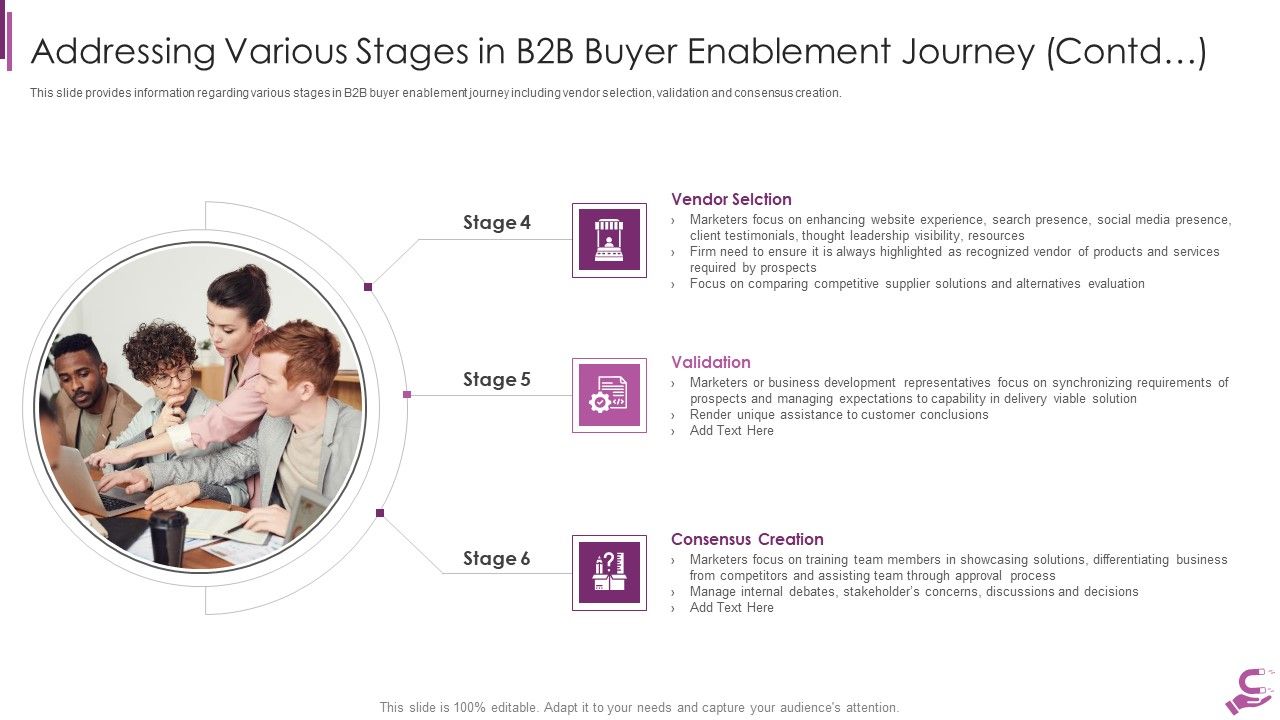 Addressing Various Stages in B2B Buyer Enablement Journey (Contd…)

This slide provides information regarding various stages in B2B buyer enablement journey including vendor selection, validation and consensus creation.

Stage 4

Vendor Selction

› Marketers focus on enhancing website experience, search presence, social media presence, client testimonials, thought leadership visibility, resources
› Firm need to ensure it is always highlighted as recognized vendor of products and services required by prospects
› Focus on comparing competitive supplier solutions and alternatives evaluation

Stage 5

Validation

› Marketers or business development representatives focus on synchronizing requirements of prospects and managing expectations to capability in delivery viable solution
› Render unique assistance to customer conclusions
› Add Text Here

Stage 6

Consensus Creation

› Marketers focus on training team members in showcasing solutions, differentiating business from competitors and assisting team through approval process
› Manage internal debates, stakeholder's concerns, discussions and decisions
› Add Text Here

This slide is 100% editable. Adapt it to your needs and capture your audience's attention.